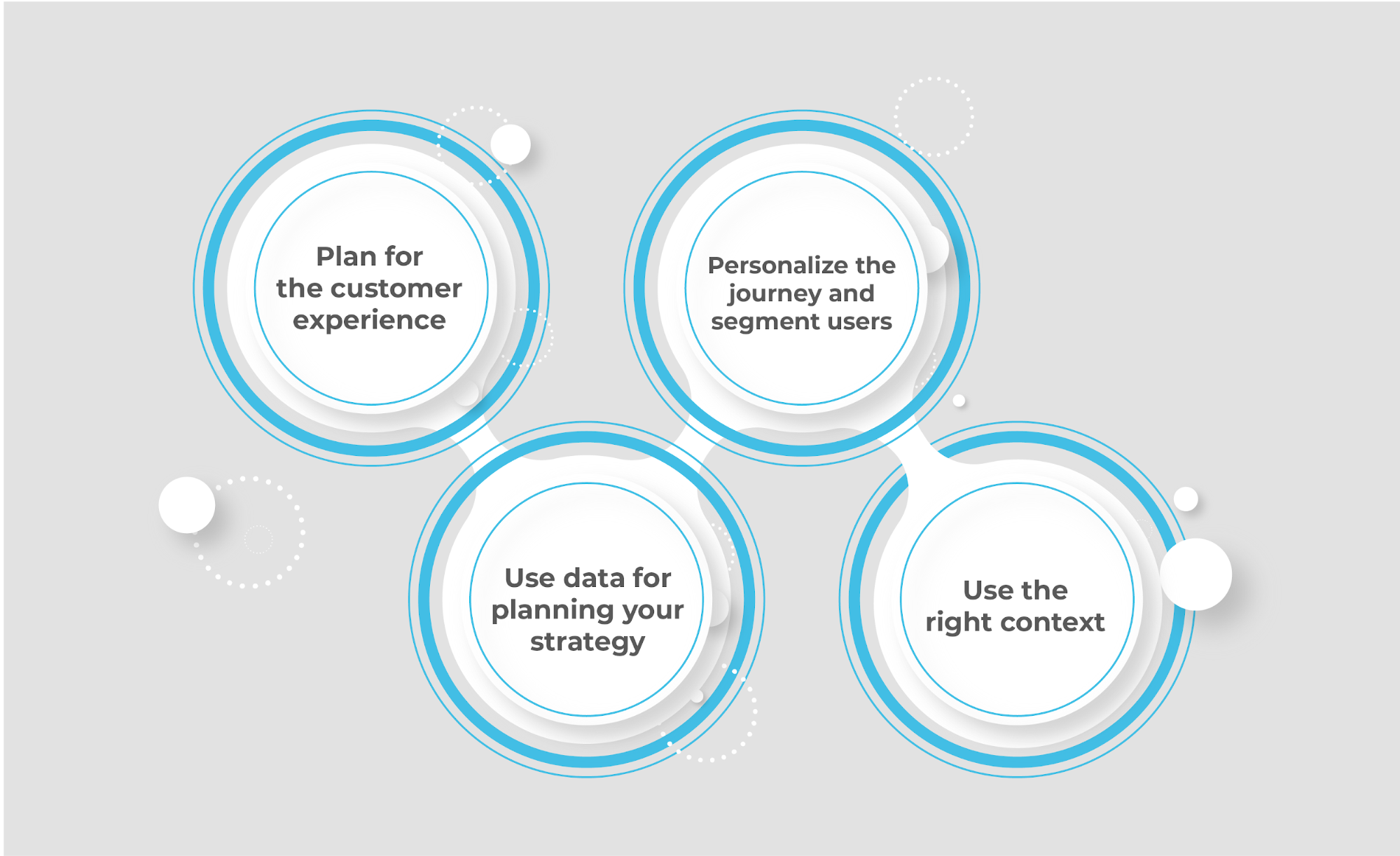 Plan for the customer experience

Use data for planning your strategy

Personalize the journey and segment users

Use the right context